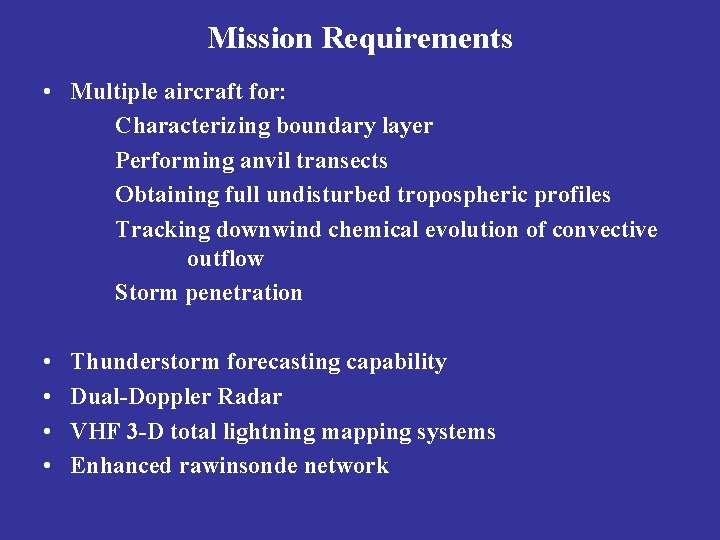 Mission Requirements

• Multiple aircraft for:
Characterizing boundary layer
Performing anvil transects
Obtaining full undisturbed tropospheric profiles
Tracking downwind chemical evolution of convective outflow
Storm penetration

• Thunderstorm forecasting capability
• Dual-Doppler Radar
• VHF 3-D total lightning mapping systems
• Enhanced rawinsonde network